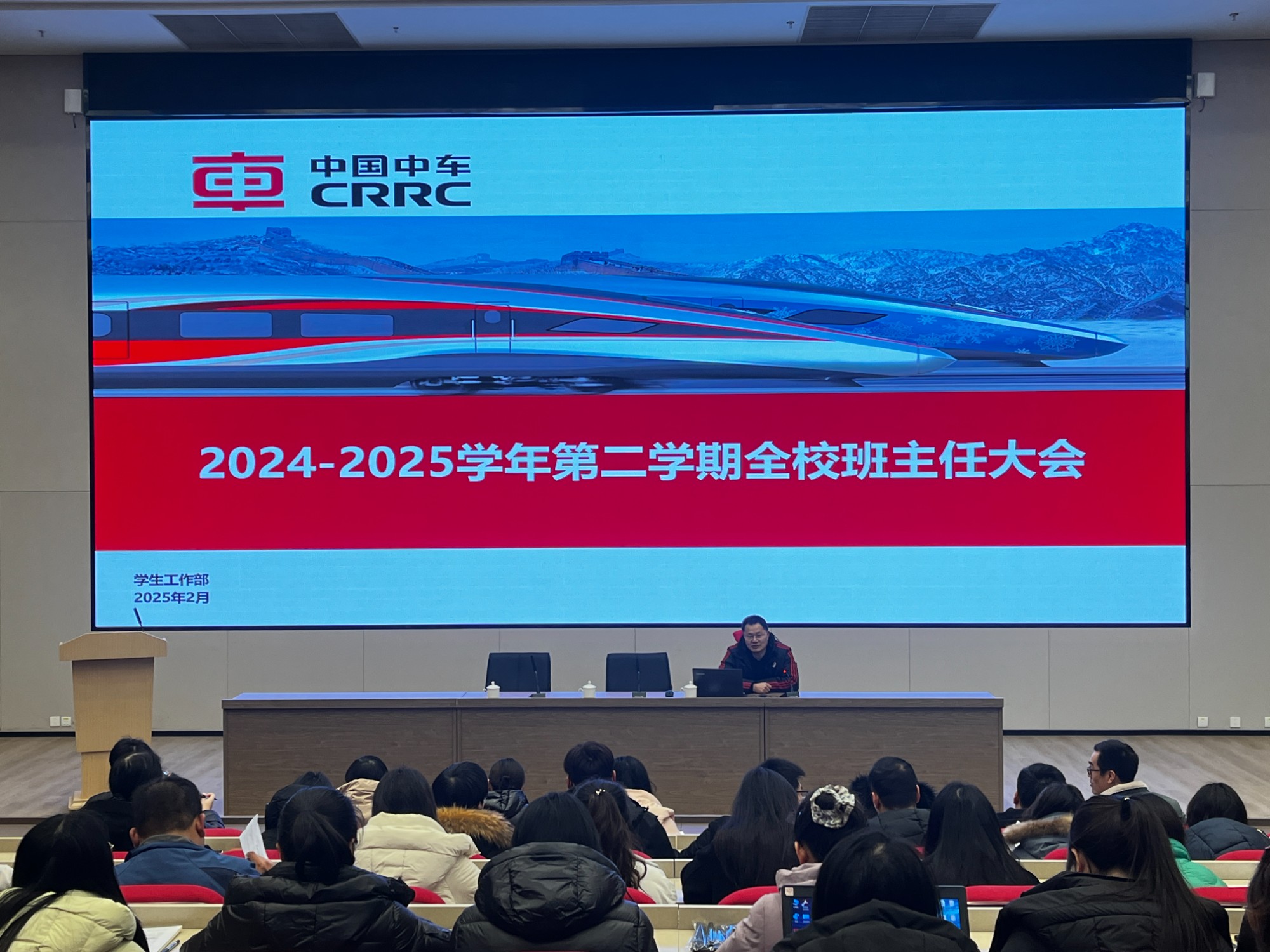 中国中车
CRRC

2024-2025学年第二学期全校班主任大会

学生工作部
2025年2月